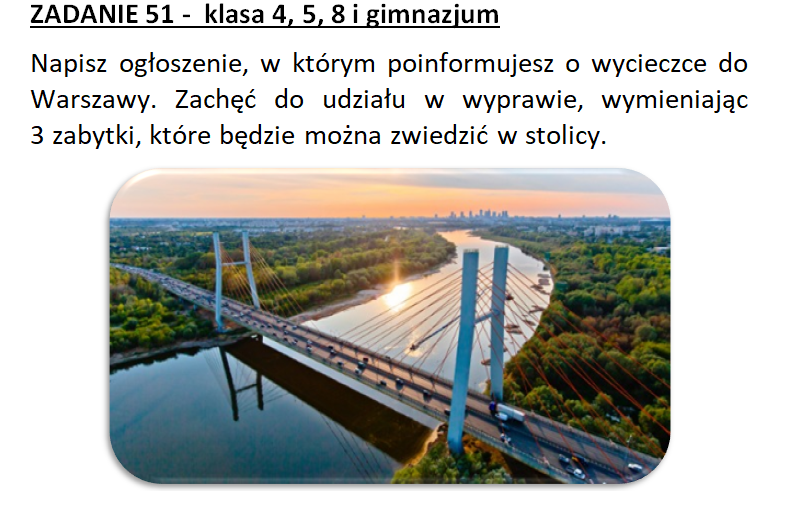 ZADANIE 51 - klasa 4, 5, 8 i gimnazjum

Napisz ogłoszenie, w którym poinformujesz o wycieczce do Warszawy. Zachęć do udziału w wyprawie, wymieniając 3 zabytki, które będzie można zwiedzić w stolicy.